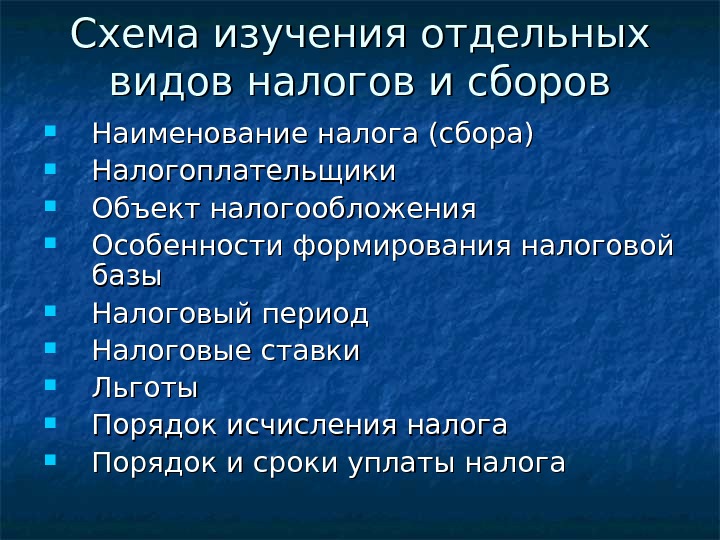 Схема изучения отдельных видов налогов и сборов

- Наименование налога (сбора)
- Налогоплательщики
- Объект налогообложения
- Особенности формирования налоговой базы
- Налоговый период
- Налоговые ставки
- Льготы
- Порядок исчисления налога
- Порядок и сроки уплаты налога